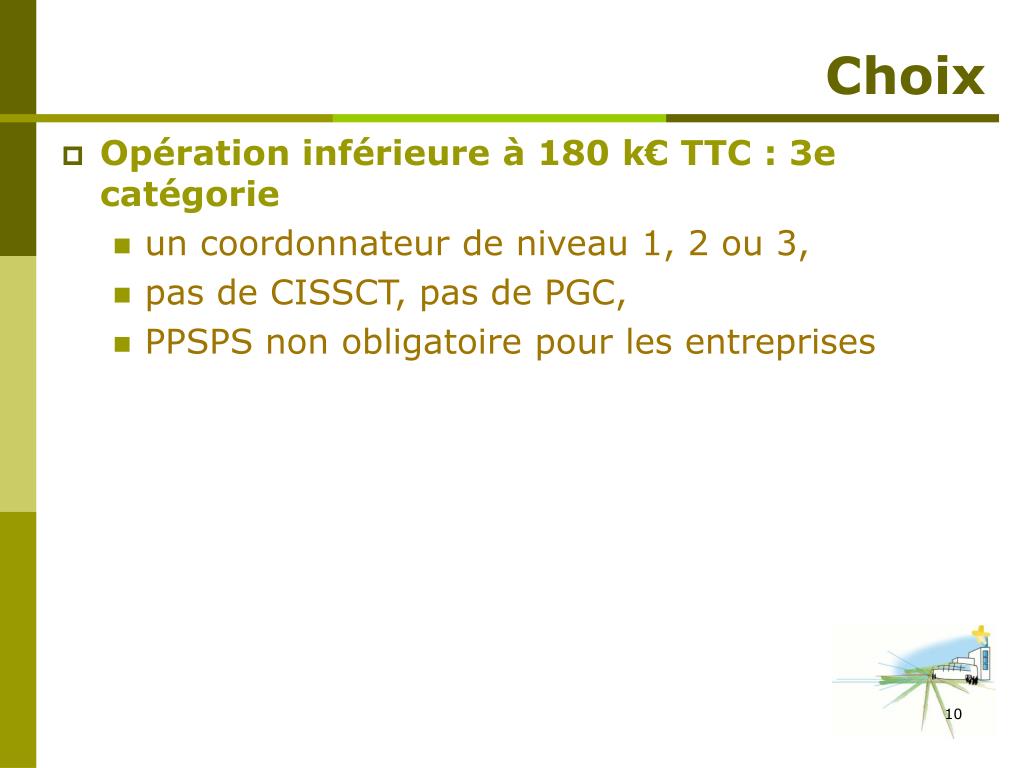 Choix

Opération inférieure à 180 k€ TTC : 3e catégorie

un coordonnateur de niveau 1, 2 ou 3,

pas de CISSCT, pas de PGC,

PPSPS non obligatoire pour les entreprises

10